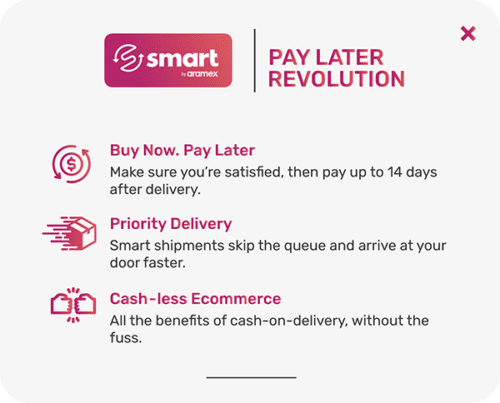 smart
by aramex

PAY LATER REVOLUTION

×

Buy Now. Pay Later
Make sure you're satisfied, then pay up to 14 days after delivery.

Priority Delivery
Smart shipments skip the queue and arrive at your door faster.

Cash-less Ecommerce
All the benefits of cash-on-delivery, without the fuss.